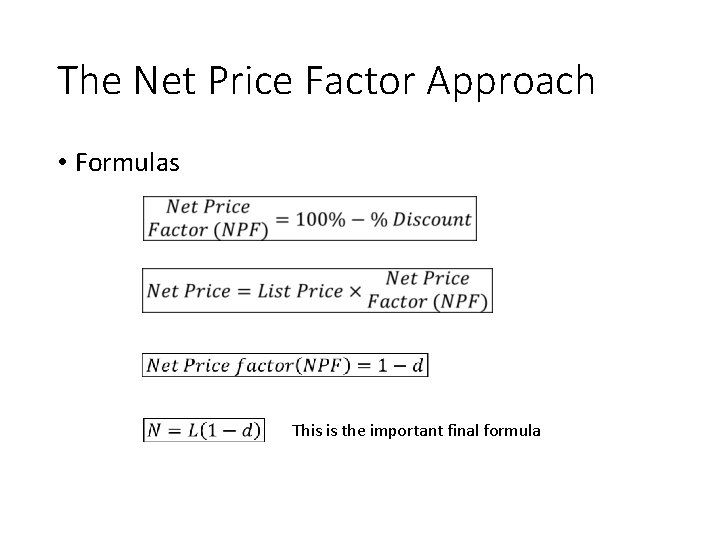 The Net Price Factor Approach

• Formulas

$\begin{matrix} Net\ Price \\ Factor\ (NPF) \end{matrix} = 100\% - \%\ Discount$

$Net\ Price = List\ Price \times \begin{matrix} Net\ Price \\ Factor\ (NPF) \end{matrix}$

$Net\ Price\ factor(NPF) = 1 - d$

$N = L(1 - d)$ This is the important final formula